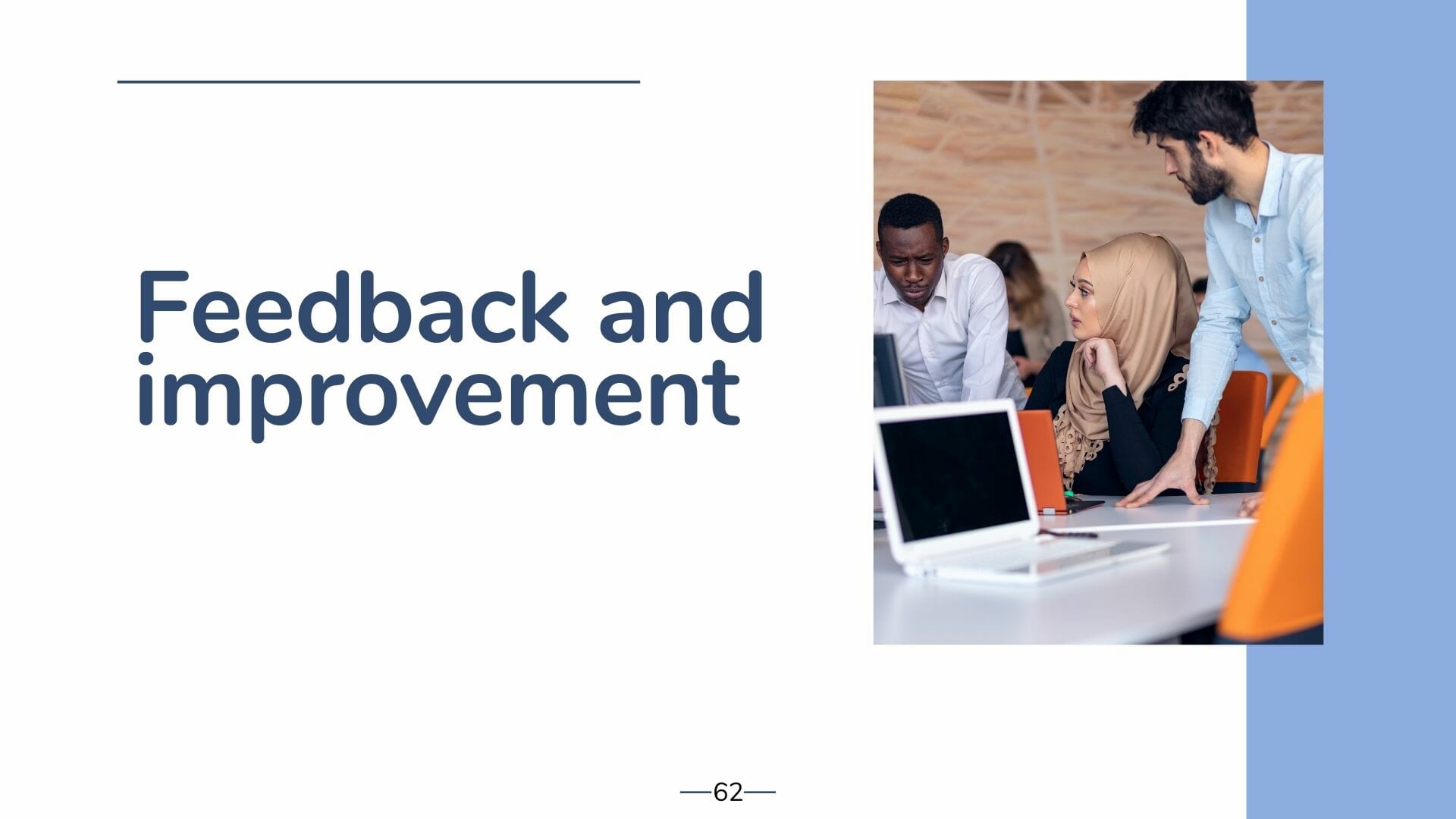 Feedback and improvement

—62—